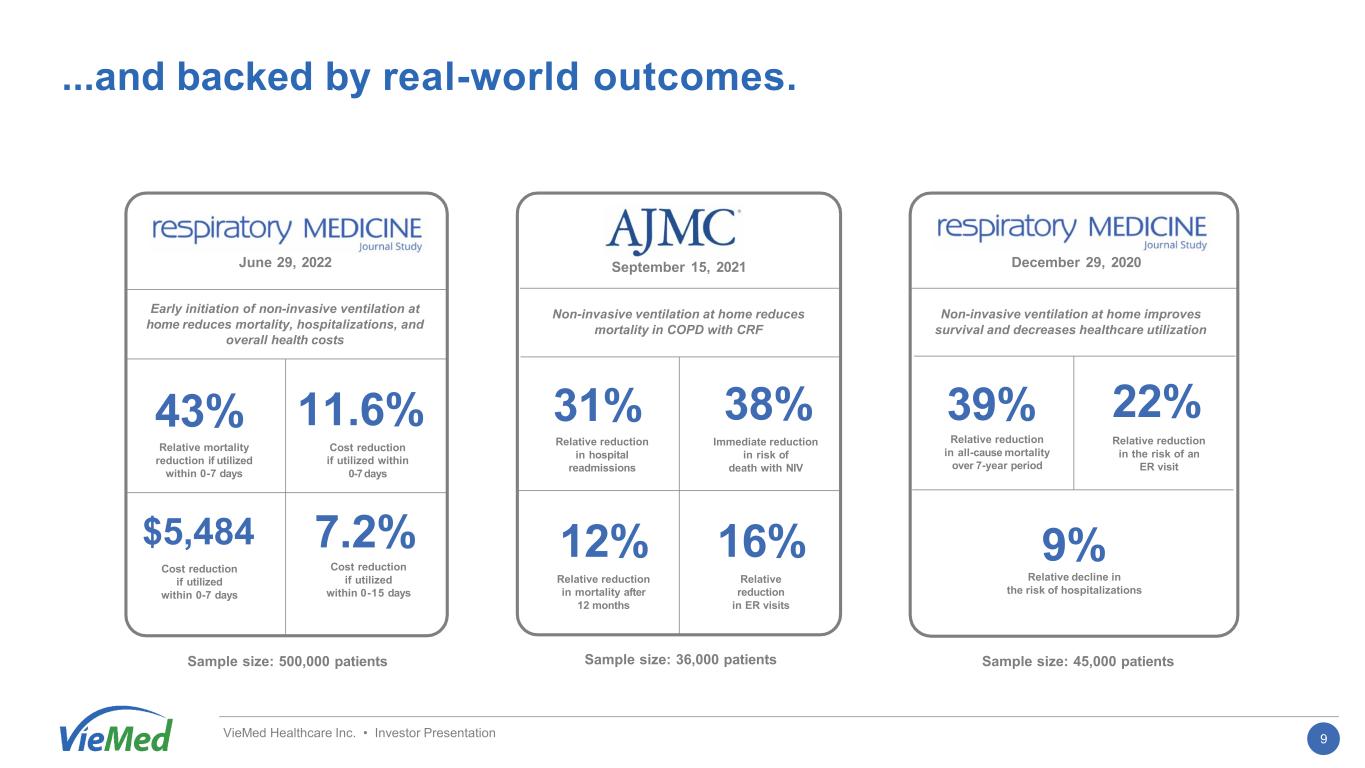 ...and backed by real-world outcomes.

respiratory MEDICINE
Journal Study
June 29, 2022

Early initiation of non-invasive ventilation at home reduces mortality, hospitalizations, and overall health costs

43%
Relative mortality reduction if utilized within 0-7 days

11.6%
Cost reduction if utilized within 0-7 days

$5,484
Cost reduction if utilized within 0-7 days

7.2%
Cost reduction if utilized within 0-15 days

Sample size: 500,000 patients

AJMC
September 15, 2021

Non-invasive ventilation at home reduces mortality in COPD with CRF

31%
Relative reduction in hospital readmissions

38%
Immediate reduction in risk of death with NIV

12%
Relative reduction in mortality after 12 months

16%
Relative reduction in ER visits

Sample size: 36,000 patients

respiratory MEDICINE
Journal Study
December 29, 2020

Non-invasive ventilation at home improves survival and decreases healthcare utilization

39%
Relative reduction in all-cause mortality over 7-year period

22%
Relative reduction in the risk of an ER visit

9%
Relative decline in the risk of hospitalizations

Sample size: 45,000 patients

VieMed

VieMed Healthcare Inc. • Investor Presentation

9